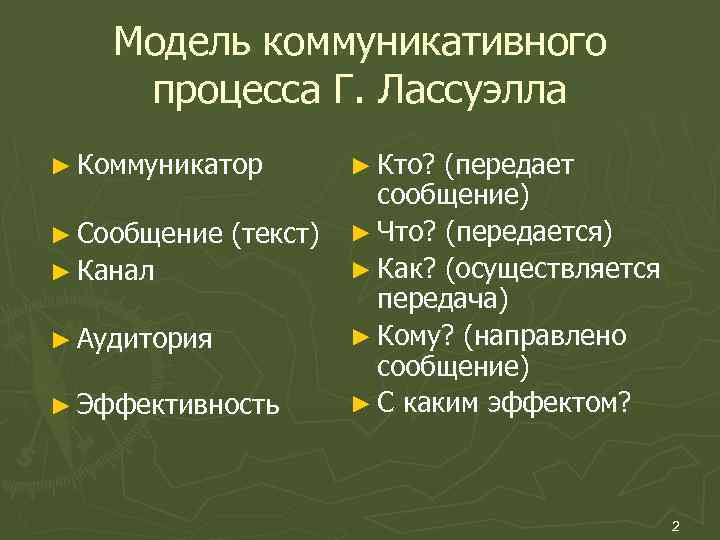 Модель коммуникативного процесса Г. Лассуэлла

► Коммуникатор

► Сообщение (текст)

► Канал

► Аудитория

► Эффективность

► Кто? (передает сообщение)

► Что? (передается)

► Как? (осуществляется передача)

► Кому? (направлено сообщение)

► С каким эффектом?

2